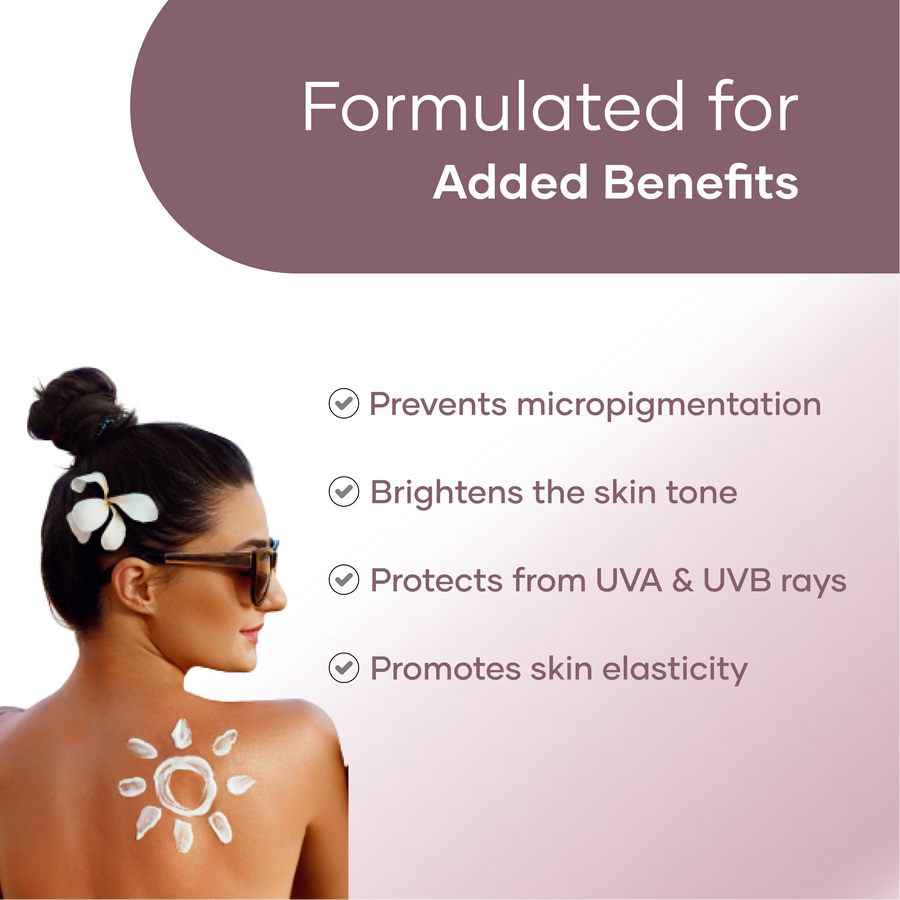 Formulated for
Added Benefits

Prevents micropigmentation

Brightens the skin tone

Protects from UVA & UVB rays

Promotes skin elasticity